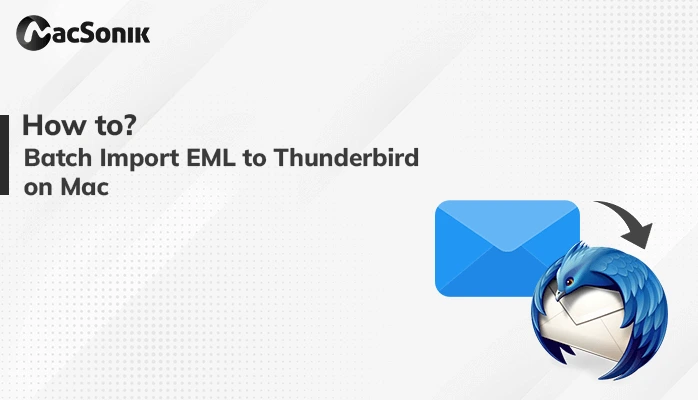 MacSonik

How to?

Batch Import EML to Thunderbird on Mac